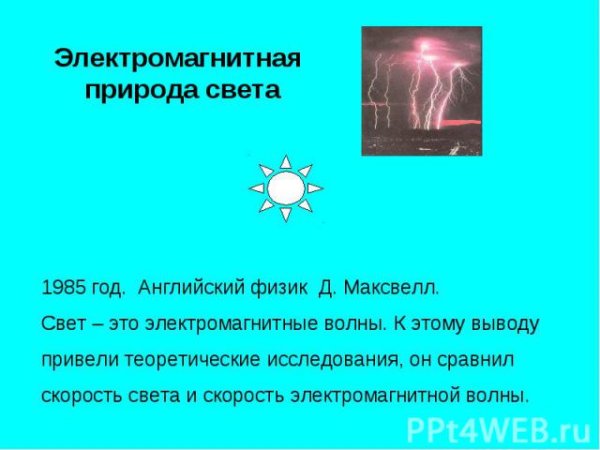 Электромагнитная природа света

1985 год. Английский физик Д. Максвелл.

Свет – это электромагнитные волны. К этому выводу привели теоретические исследования, он сравнил скорость света и скорость электромагнитной волны.

PPt4WEB.ru